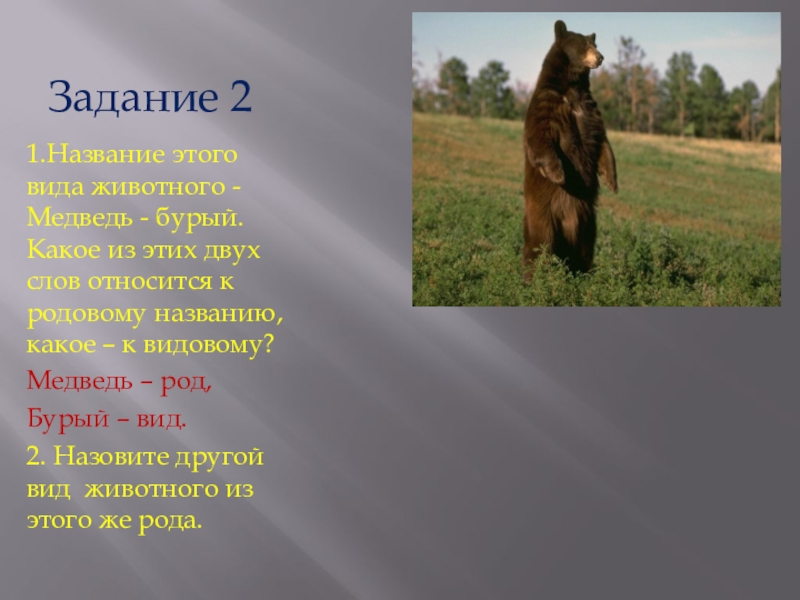 Задание 2

1.Название этого вида животного - Медведь - бурый. Какое из этих двух слов относится к родовому названию, какое – к видовому?

Медведь – род,

Бурый – вид.

2. Назовите другой вид животного из этого же рода.